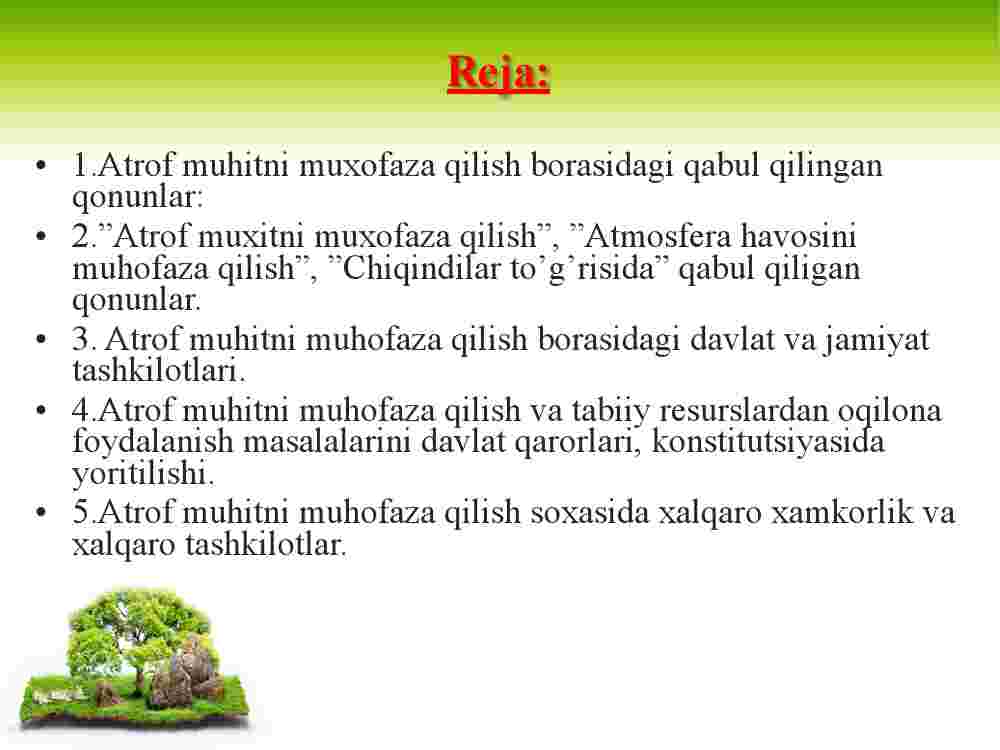 Reja:

• 1.Atrof muhitni muxofaza qilish borasidagi qabul qilingan qonunlar:
• 2.”Atrof muxitni muxofaza qilish”, ”Atmosfera havosini muhofaza qilish”, ”Chiqindilar to’g’risida” qabul qiligan qonunlar.
• 3. Atrof muhitni muhofaza qilish borasidagi davlat va jamiyat tashkilotlari.
• 4.Atrof muhitni muhofaza qilish va tabiiy resurslardan oqilona foydalanish masalalarini davlat qarorlari, konstitutsiyasida yoritilishi.
• 5.Atrof muhitni muhofaza qilish soxasida xalqaro xamkorlik va xalqaro tashkilotlar.